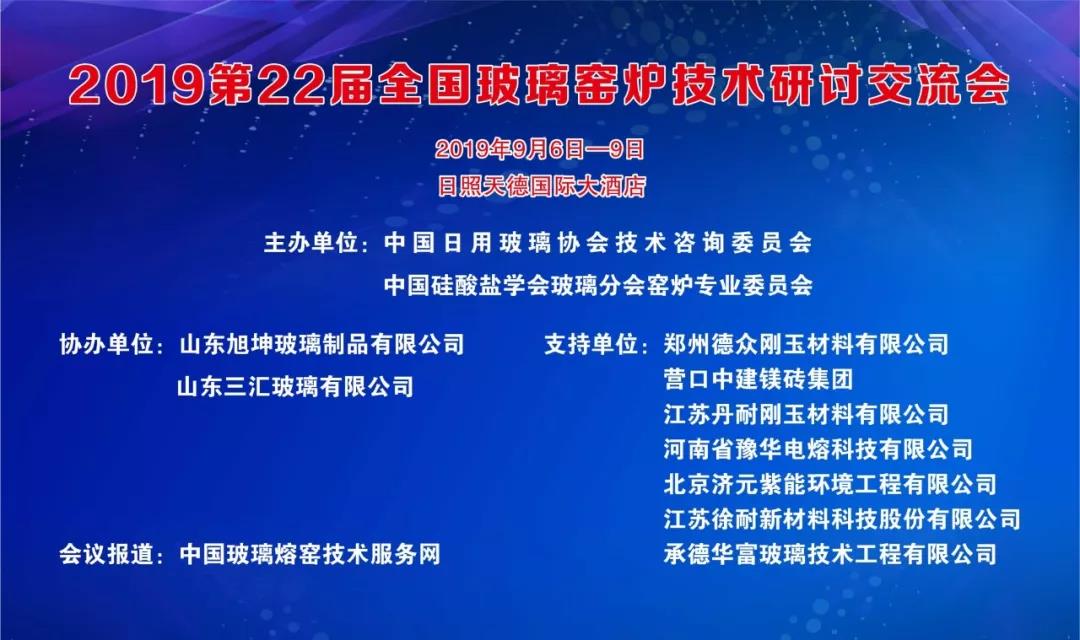 2019第22届全国玻璃窑炉技术研讨交流会

2019年9月6日—9日
日照天德国际大酒店

主办单位：中国日用玻璃协会技术咨询委员会
中国硅酸盐学会玻璃分会窑炉专业委员会

协办单位：山东旭坤玻璃制品有限公司
山东三汇玻璃有限公司

会议报道：中国玻璃熔窑技术服务网

支持单位：郑州德众刚玉材料有限公司
营口中建镁砖集团
江苏丹耐刚玉材料有限公司
河南省豫华电熔科技有限公司
北京济元紫能环境工程有限公司
江苏徐耐新材料科技股份有限公司
承德华富玻璃技术工程有限公司